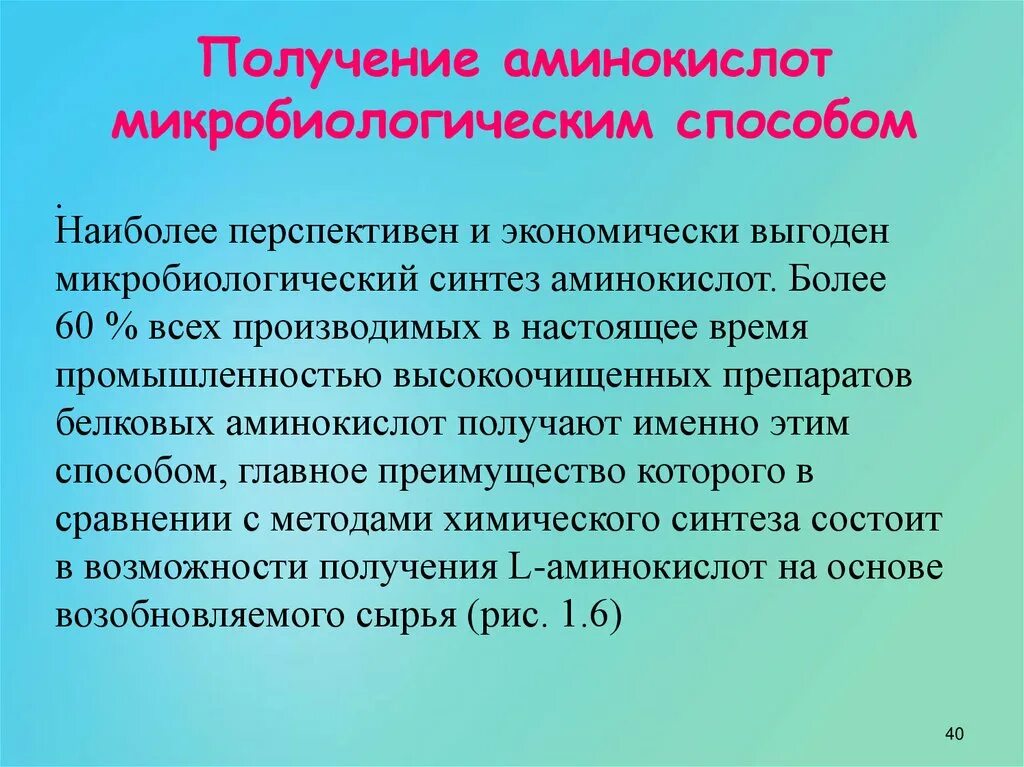 Получение аминокислот микробиологическим способом

.
Наиболее перспективен и экономически выгоден микробиологический синтез аминокислот. Более 60 % всех производимых в настоящее время промышленностью высокоочищенных препаратов белковых аминокислот получают именно этим способом, главное преимущество которого в сравнении с методами химического синтеза состоит в возможности получения L-аминокислот на основе возобновляемого сырья (рис. 1.6)

40